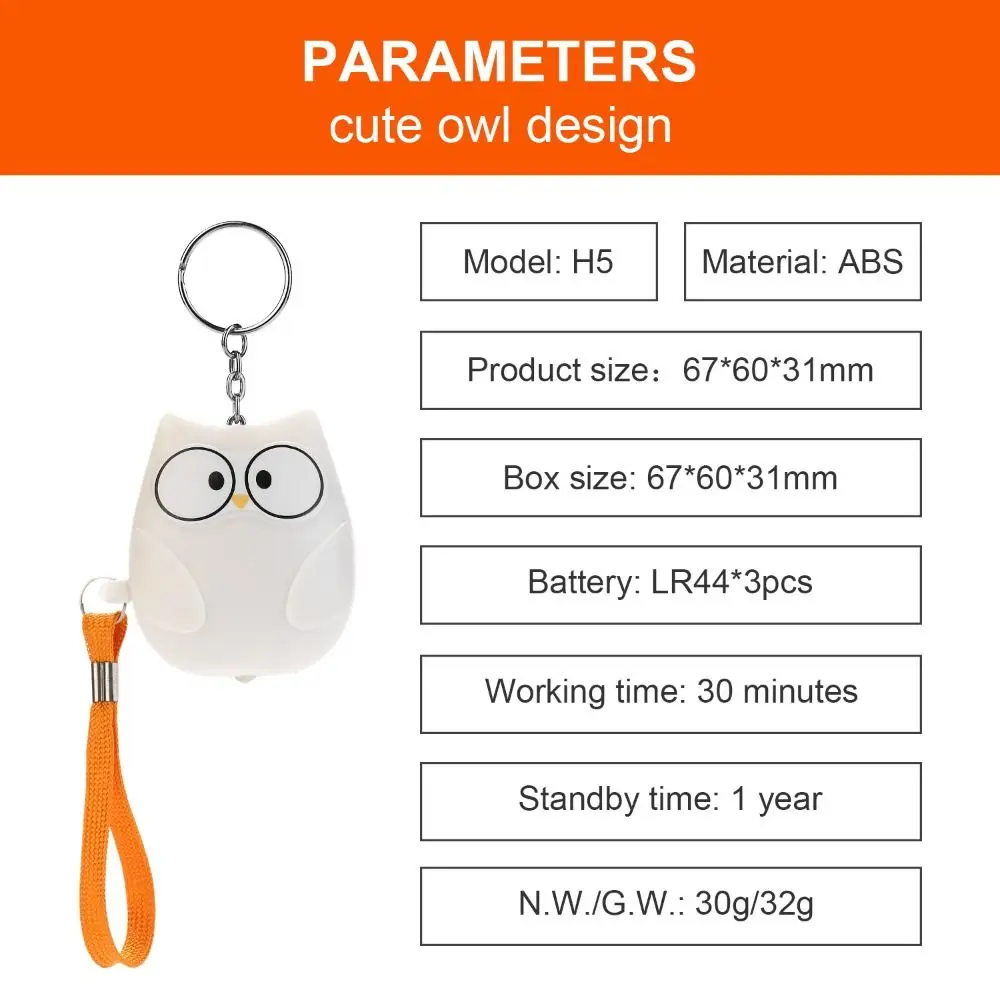 PARAMETERS
cute owl design

Model: H5

Material: ABS

Product size：67*60*31mm

Box size: 67*60*31mm

Battery: LR44*3pcs

Working time: 30 minutes

Standby time: 1 year

N.W./G.W.: 30g/32g